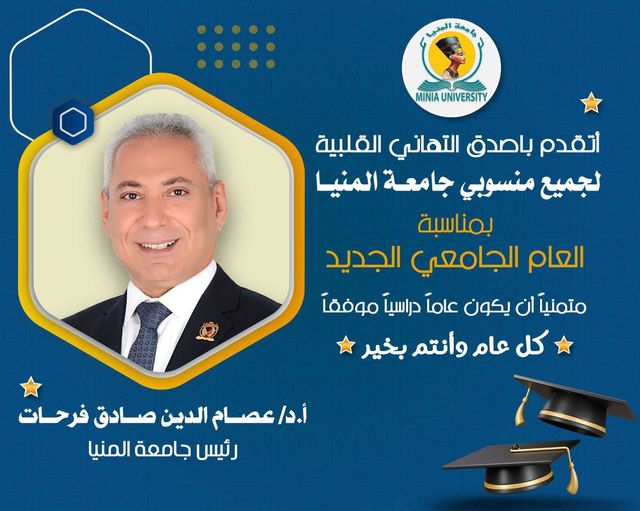 جامعة المنيا
MINIA UNIVERSITY

أتقدم باصدق التهاني القلبية
لجميع منسوبي جامعة المنيا
بمناسبة
العام الجامعي الجديد
متمنياً أن يكون عاماً دراسياً موفقاً
كل عام وأنتم بخير

أ.د/ عصام الدين صادق فرحات
رئيس جامعة المنيا